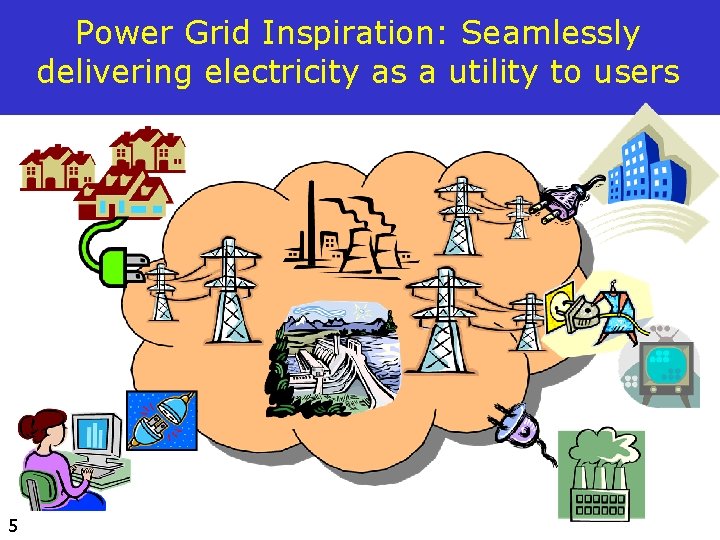 Power Grid Inspiration: Seamlessly delivering electricity as a utility to users

5